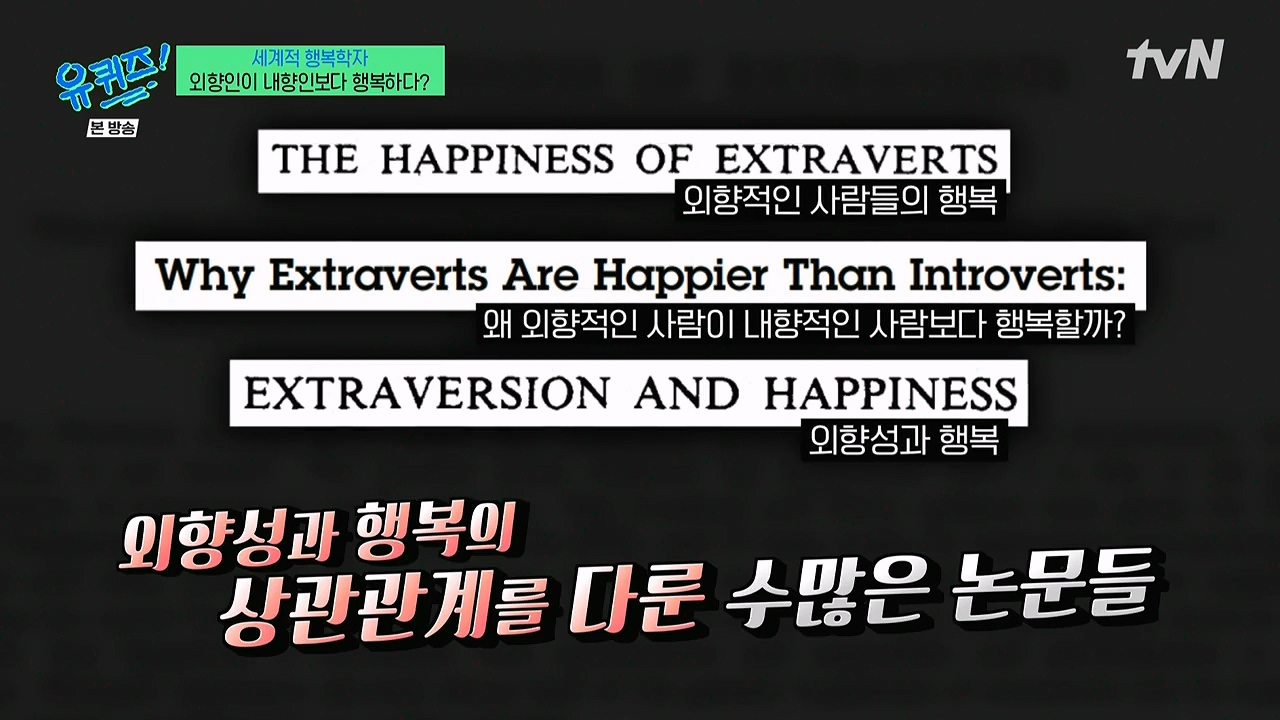 유퀴즈!
본 방송

세계적 행복학자
외향인이 내향인보다 행복하다?

tvN

THE HAPPINESS OF EXTRAVERTS
외향적인 사람들의 행복

Why Extraverts Are Happier Than Introverts:
왜 외향적인 사람이 내향적인 사람보다 행복할까?

EXTRAVERSION AND HAPPINESS
외향성과 행복

외향성과 행복의
상관관계를 다룬 수많은 논문들